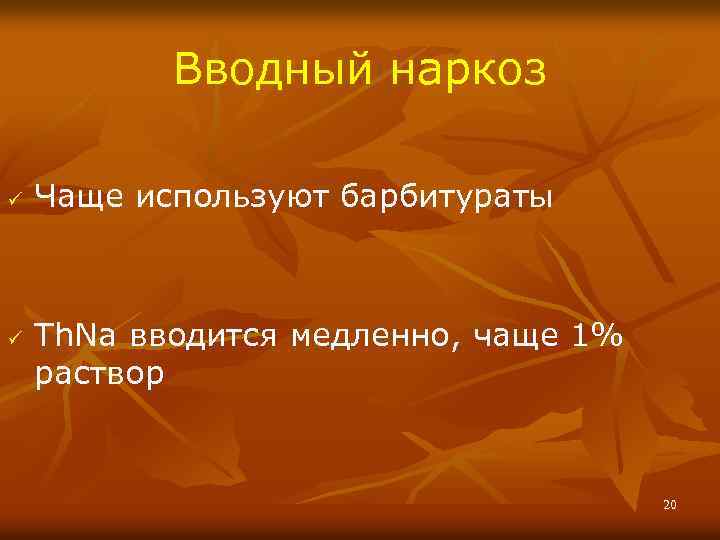 Вводный наркоз

✓ Чаще используют барбитураты

✓ ThNa вводится медленно, чаще 1% раствор

20